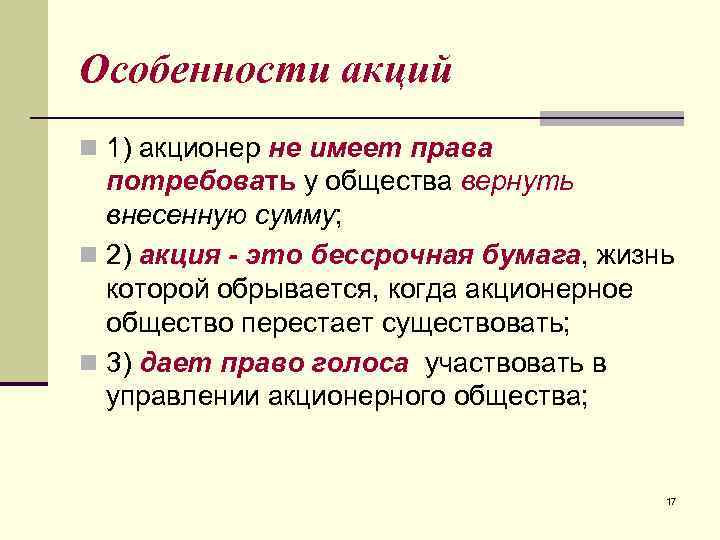 Особенности акций

1) акционер не имеет права потребовать у общества вернуть внесенную сумму;

2) акция - это бессрочная бумага, жизнь которой обрывается, когда акционерное общество перестает существовать;

3) дает право голоса участвовать в управлении акционерного общества;

17